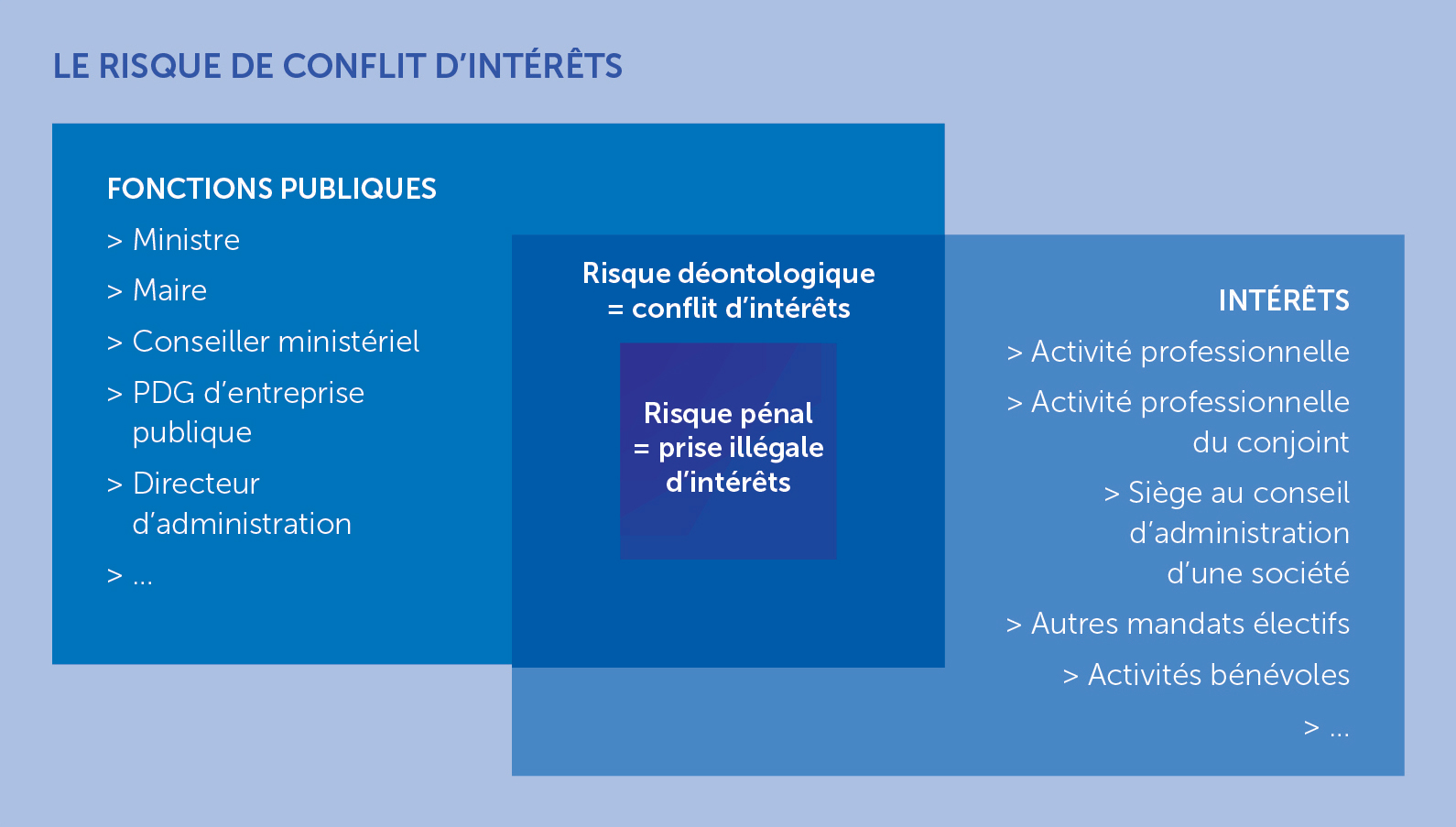 LE RISQUE DE CONFLIT D'INTÉRÊTS

FONCTIONS PUBLIQUES
> Ministre
> Maire
> Conseiller ministériel
> PDG d'entreprise publique
> Directeur d'administration
> ...

Risque déontologique
= conflit d'intérêts

Risque pénal
= prise illégale d'intérêts

INTÉRÊTS
> Activité professionnelle
> Activité professionnelle du conjoint
> Siège au conseil d'administration d'une société
> Autres mandats électifs
> Activités bénévoles
> ...